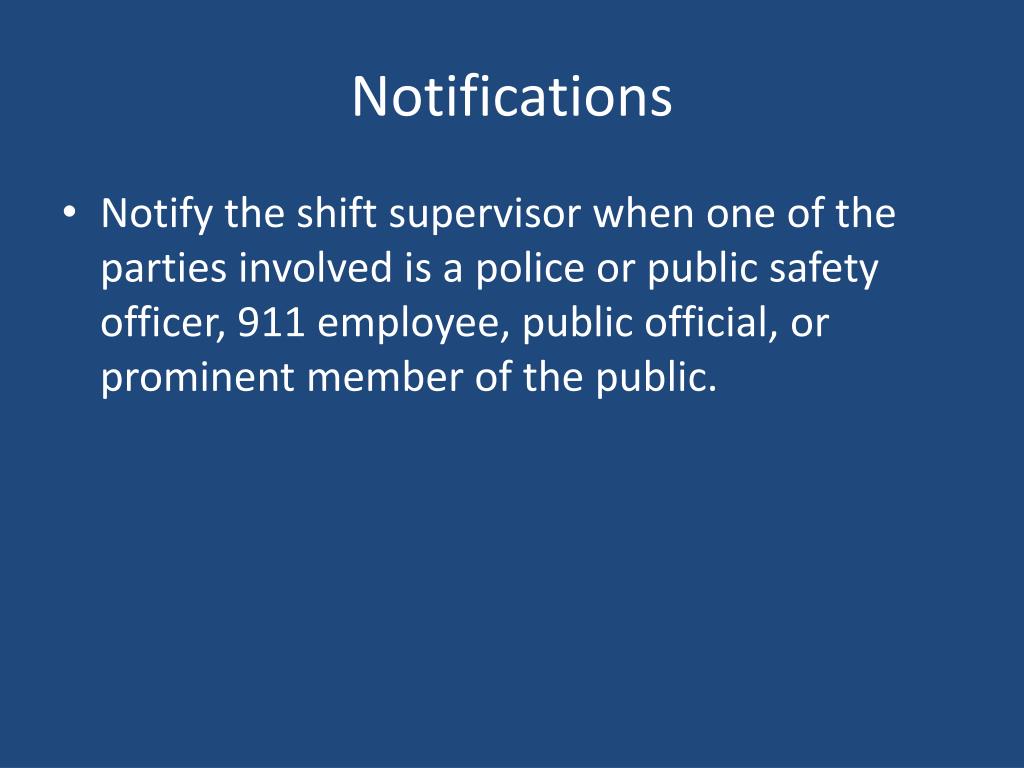 Notifications

• Notify the shift supervisor when one of the parties involved is a police or public safety officer, 911 employee, public official, or prominent member of the public.